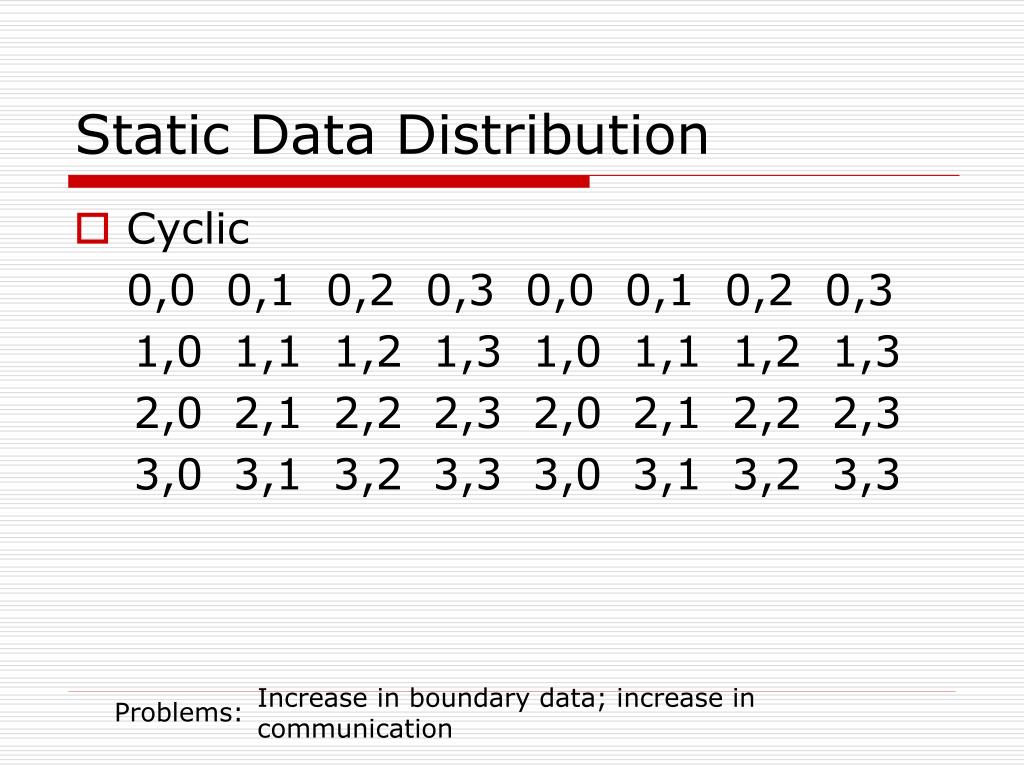 Static Data Distribution

Cyclic

0,0 0,1 0,2 0,3 0,0 0,1 0,2 0,3
1,0 1,1 1,2 1,3 1,0 1,1 1,2 1,3
2,0 2,1 2,2 2,3 2,0 2,1 2,2 2,3
3,0 3,1 3,2 3,3 3,0 3,1 3,2 3,3

Problems: Increase in boundary data; increase in communication